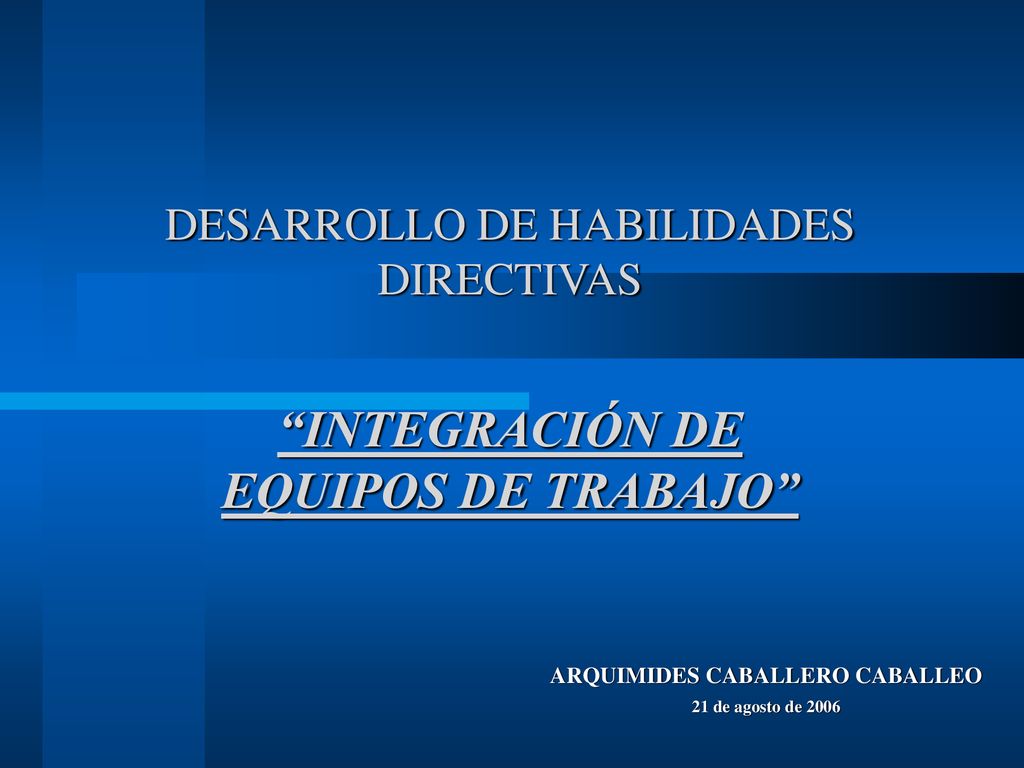 DESARROLLO DE HABILIDADES DIRECTIVAS

“INTEGRACIÓN DE EQUIPOS DE TRABAJO”

ARQUIMIDES CABALLERO CABALLEO

21 de agosto de 2006